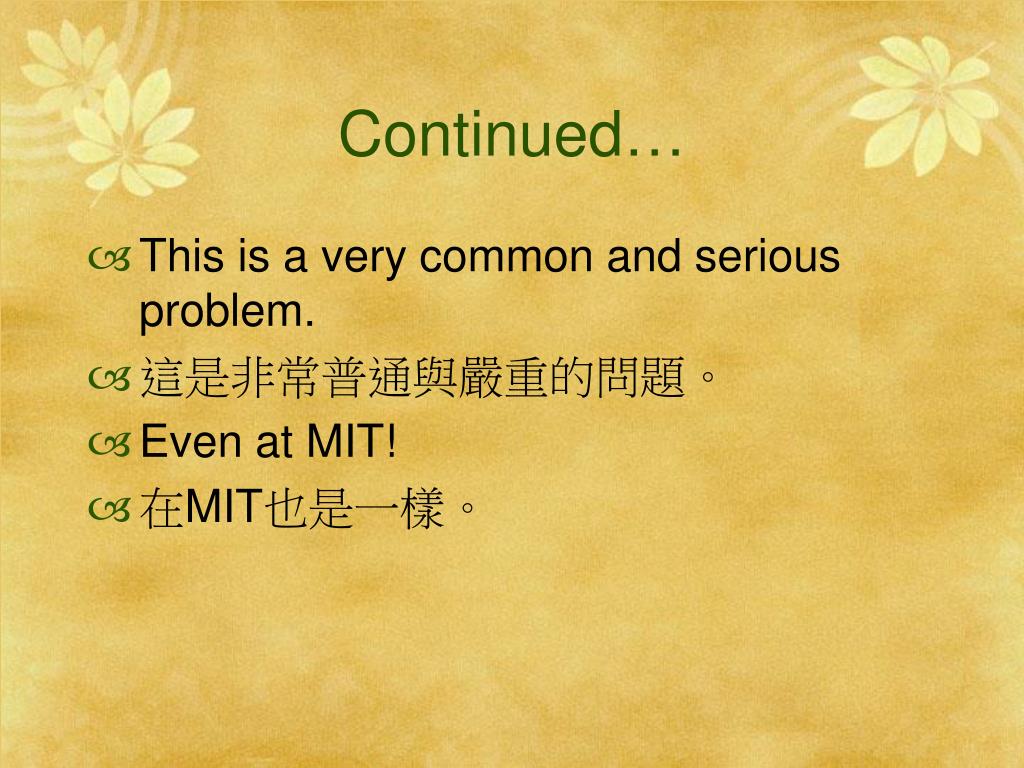 Continued…

This is a very common and serious problem.

這是非常普通與嚴重的問題。

Even at MIT!

在MIT也是一樣。